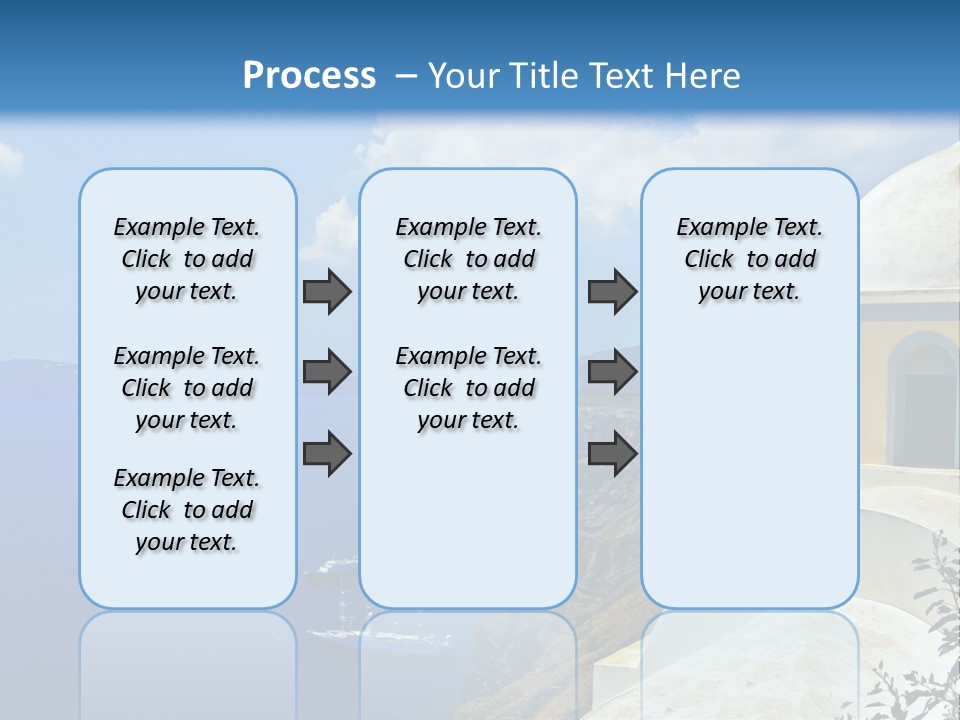 Process – Your Title Text Here

Example Text. Click to add your text.

Example Text. Click to add your text.

Example Text. Click to add your text.

Example Text. Click to add your text.

Example Text. Click to add your text.

Example Text. Click to add your text.